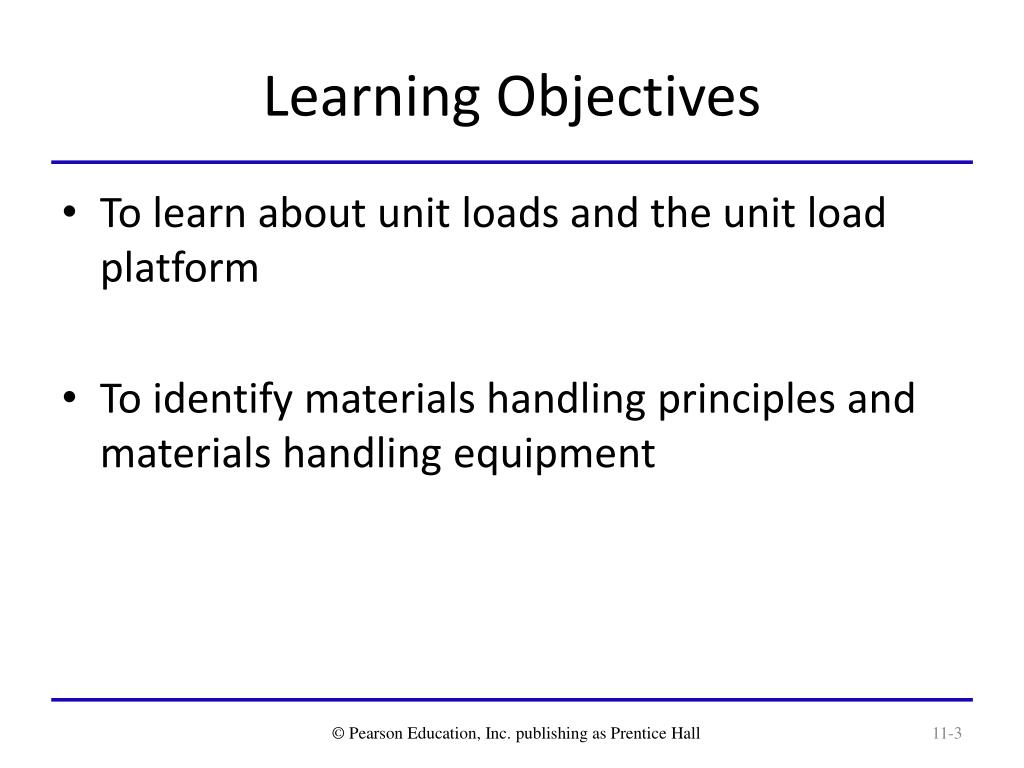 Learning Objectives

• To learn about unit loads and the unit load platform

• To identify materials handling principles and materials handling equipment

© Pearson Education, Inc. publishing as Prentice Hall

11-3